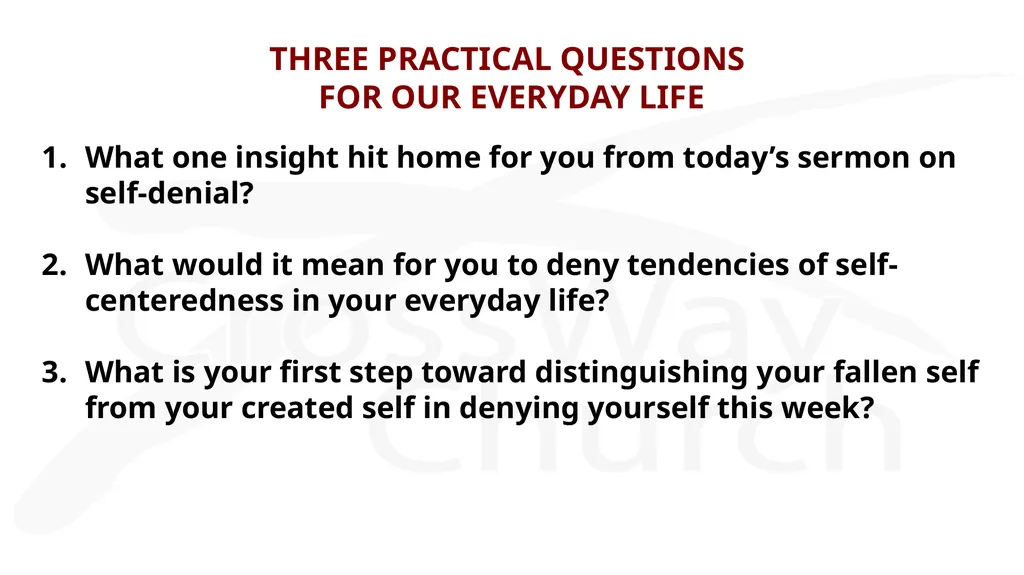 THREE PRACTICAL QUESTIONS
FOR OUR EVERYDAY LIFE

1. What one insight hit home for you from today's sermon on self-denial?

2. What would it mean for you to deny tendencies of self-centeredness in your everyday life?

3. What is your first step toward distinguishing your fallen self from your created self in denying yourself this week?

CrossWay Church